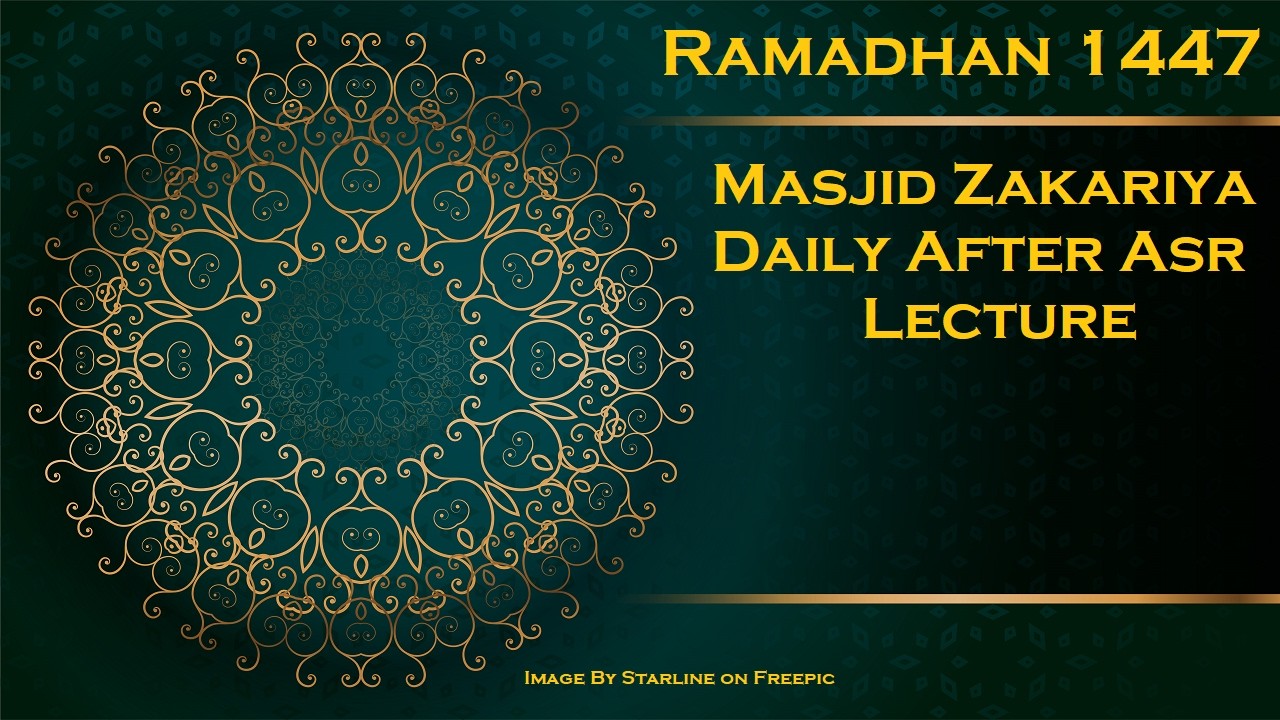 Ramadhan 1447

Masjid Zakariya Daily After Asr Lecture

Image By Starline on Freepic